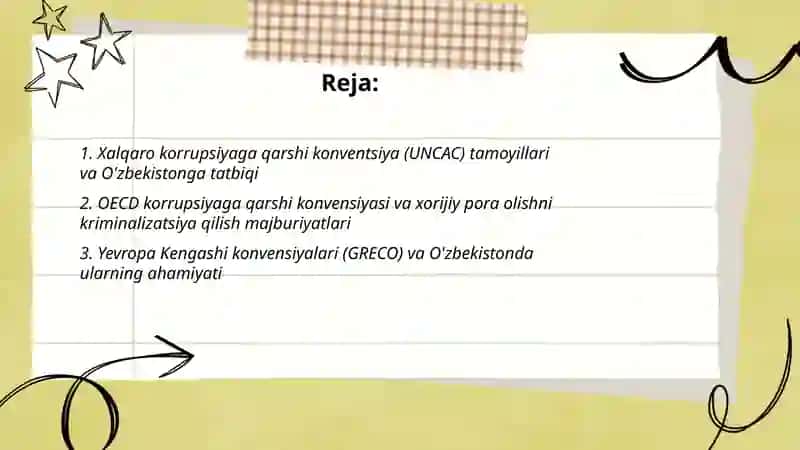 Reja:

1. Xalqaro korrupsiyaga qarshi konventsiya (UNCAC) tamoyillari va O'zbekistonga tatbiqi

2. OECD korrupsiyaga qarshi konvensiyasi va xorijiy pora olishni kriminalizatsiya qilish majburiyatlari

3. Yevropa Kengashi konvensiyalari (GRECO) va O'zbekistonda ularning ahamiyati